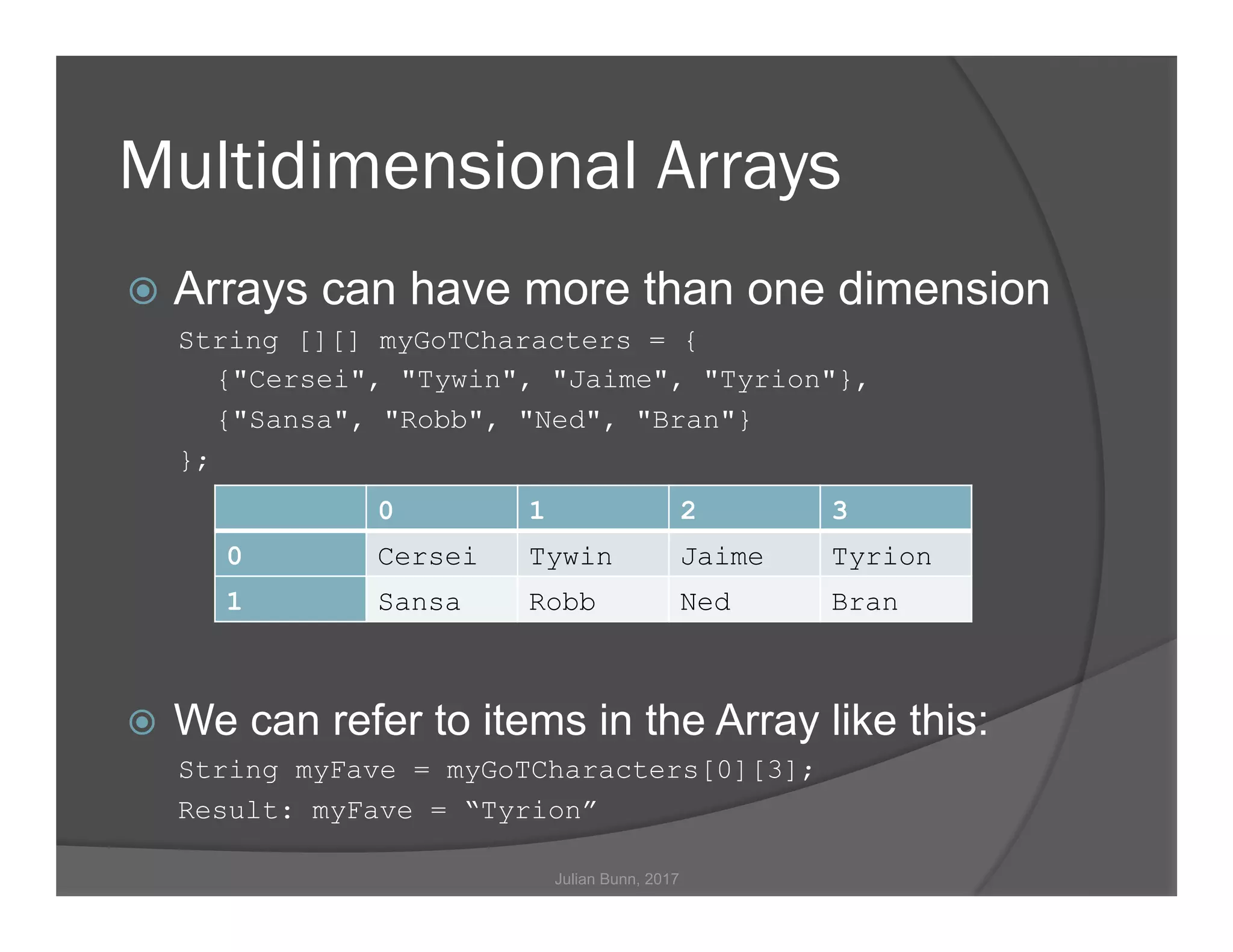 Multidimensional Arrays

Arrays can have more than one dimension

String [][] myGoTCharacters = {
{"Cersei", "Tywin", "Jaime", "Tyrion"},
{"Sansa", "Robb", "Ned", "Bran"}
};

| | 0 | 1 | 2 | 3 |
|---|---|---|---|---|
| 0 | Cersei | Tywin | Jaime | Tyrion |
| 1 | Sansa | Robb | Ned | Bran |

We can refer to items in the Array like this:

String myFave = myGoTCharacters[0][3];
Result: myFave = “Tyrion”

Julian Bunn, 2017